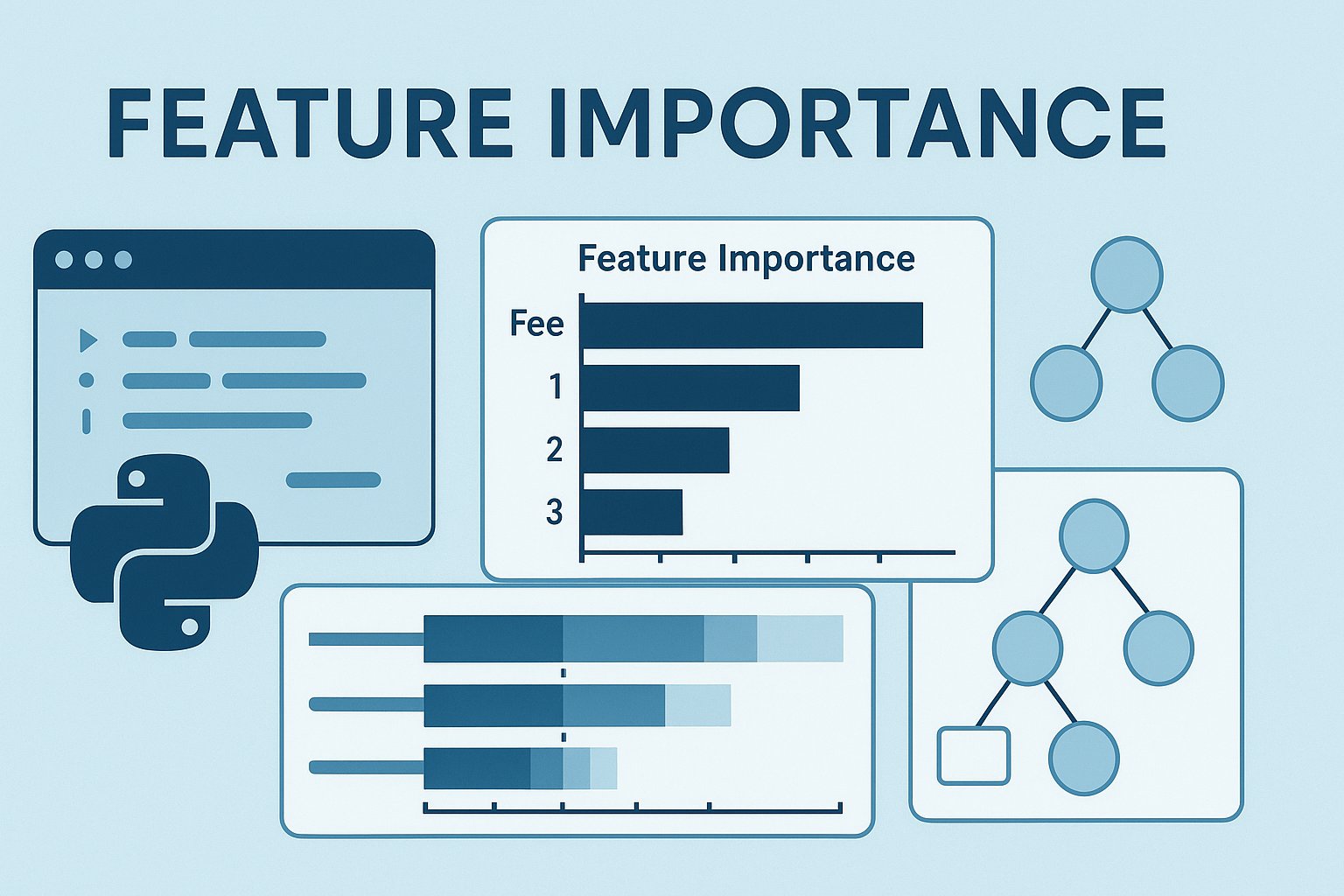 FEATURE IMPORTANCE

Feature Importance

Fee

1

2

3